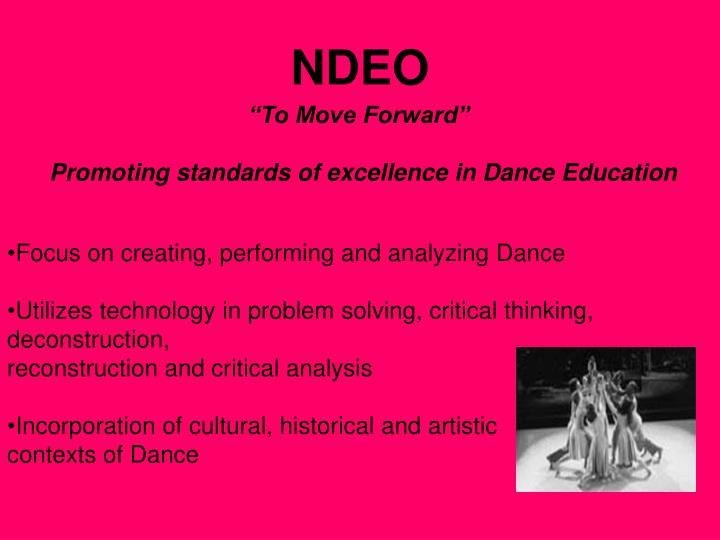 NDEO

“To Move Forward”

Promoting standards of excellence in Dance Education

•Focus on creating, performing and analyzing Dance

•Utilizes technology in problem solving, critical thinking, deconstruction,
reconstruction and critical analysis

•Incorporation of cultural, historical and artistic contexts of Dance